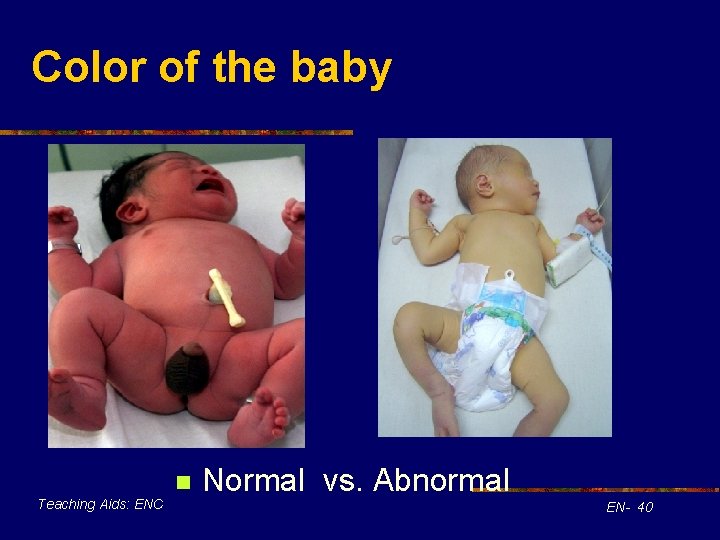 Color of the baby

Normal vs. Abnormal

Teaching Aids: ENC

EN- 40